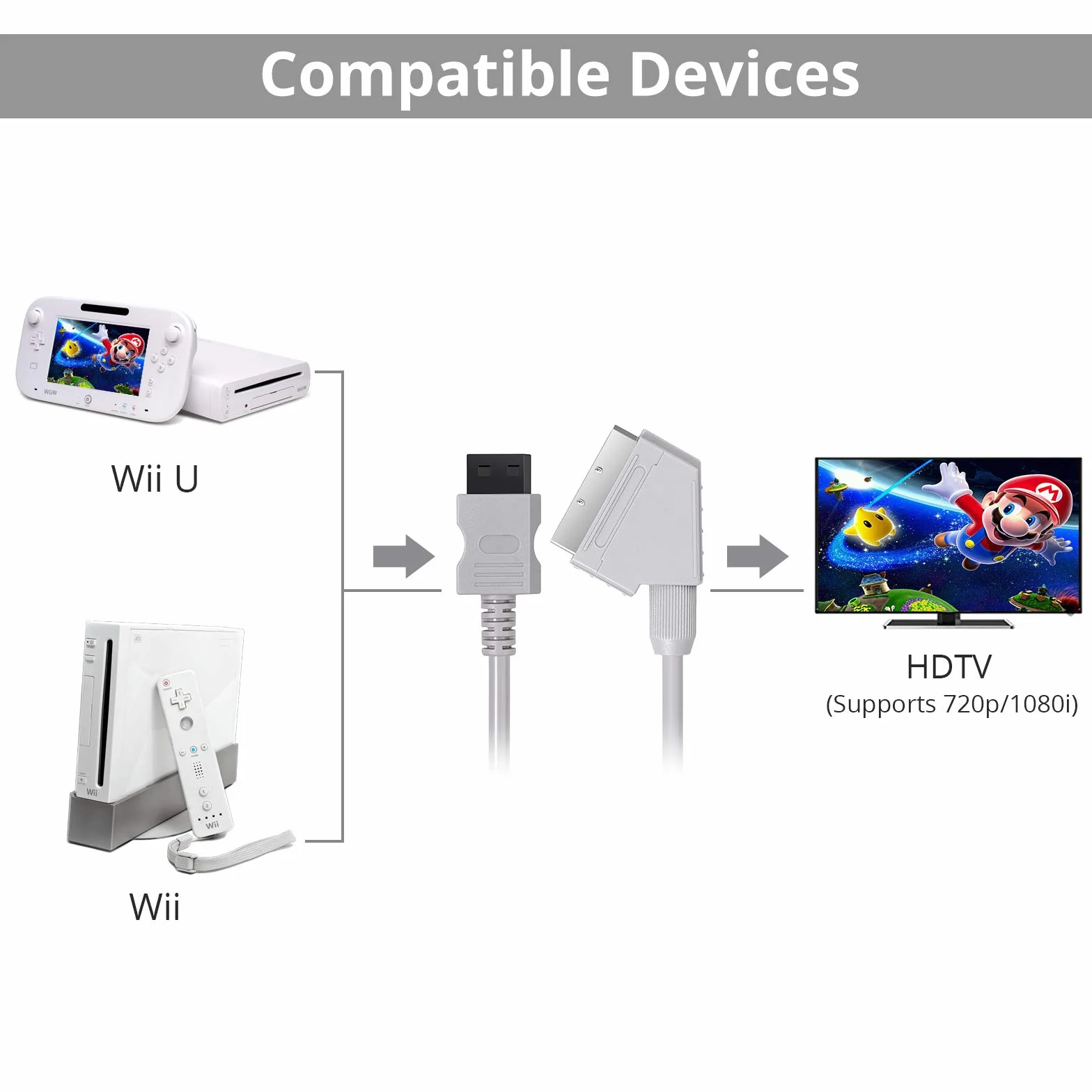 Compatible Devices

Wii U

Wii

HDTV
(Supports 720p/1080i)